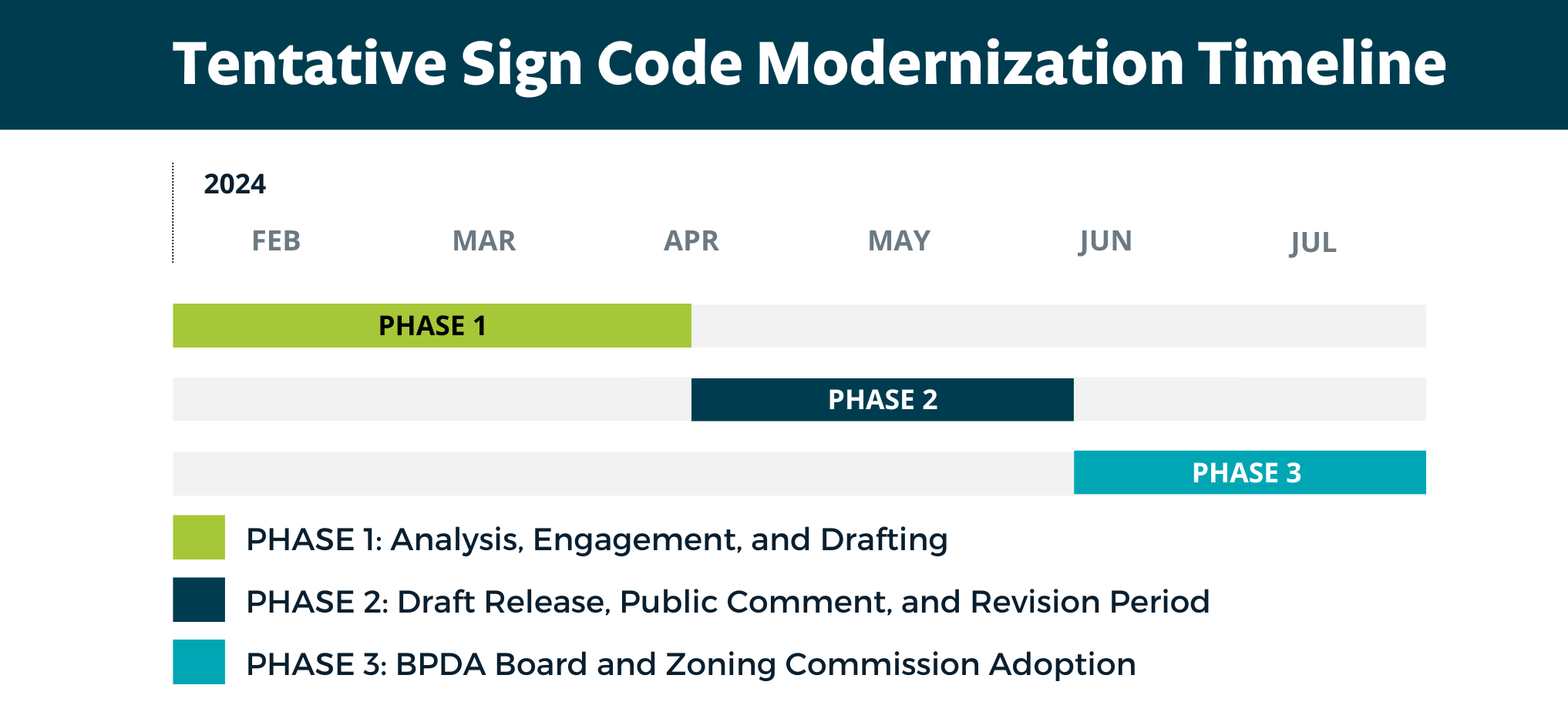 Tentative Sign Code Modernization Timeline

2024

FEB MAR APR MAY JUN JUL

PHASE 1

PHASE 2

PHASE 3

PHASE 1: Analysis, Engagement, and Drafting

PHASE 2: Draft Release, Public Comment, and Revision Period

PHASE 3: BPDA Board and Zoning Commission Adoption